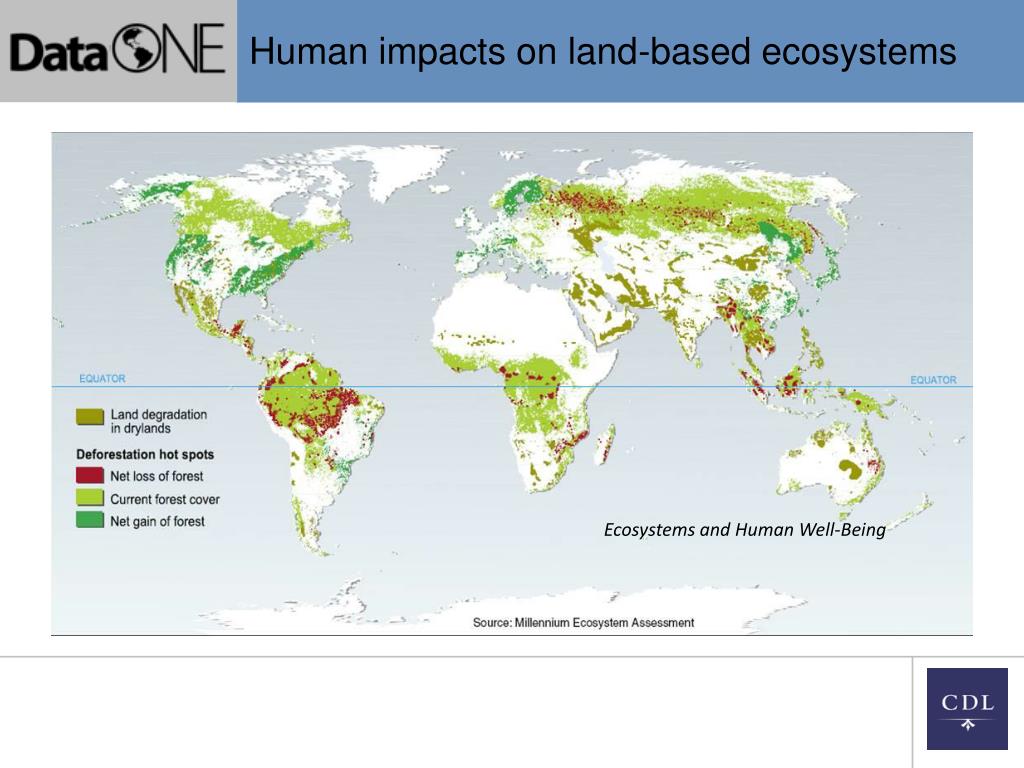 DataONE

Human impacts on land-based ecosystems

EQUATOR

EQUATOR

Land degradation in drylands

Deforestation hot spots

Net loss of forest

Current forest cover

Net gain of forest

Ecosystems and Human Well-Being

Source: Millennium Ecosystem Assessment

CDL